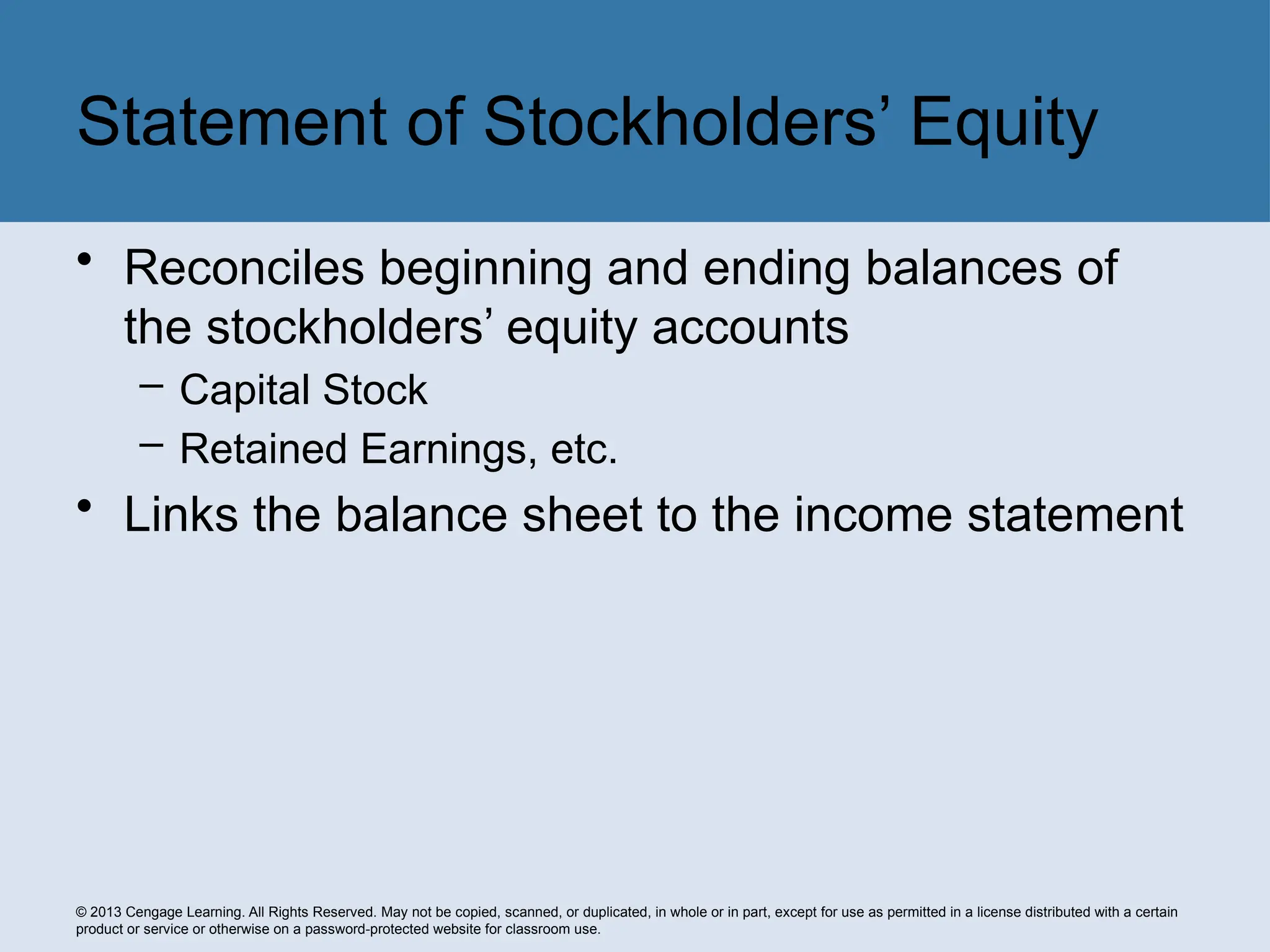 Statement of Stockholders’ Equity

• Reconciles beginning and ending balances of the stockholders’ equity accounts
– Capital Stock
– Retained Earnings, etc.
• Links the balance sheet to the income statement

© 2013 Cengage Learning. All Rights Reserved. May not be copied, scanned, or duplicated, in whole or in part, except for use as permitted in a license distributed with a certain product or service or otherwise on a password-protected website for classroom use.